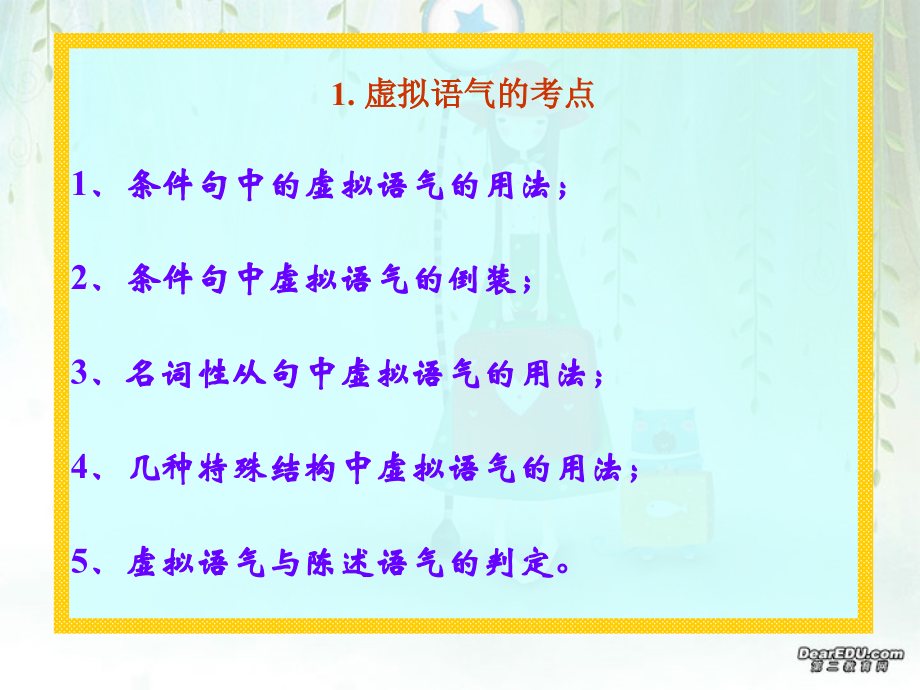 1. 虚拟语气的考点

1、条件句中的虚拟语气的用法；

2、条件句中虚拟语气的倒装；

3、名词性从句中虚拟语气的用法；

4、几种特殊结构中虚拟语气的用法；

5、虚拟语气与陈述语气的判定。

DearEDU.com
第二教育网